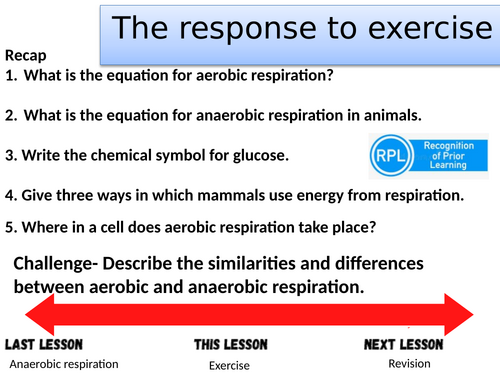 The response to exercise

Recap
1. What is the equation for aerobic respiration?

2. What is the equation for anaerobic respiration in animals.

3. Write the chemical symbol for glucose.

RPL Recognition of Prior Learning

4. Give three ways in which mammals use energy from respiration.

5. Where in a cell does aerobic respiration take place?

Challenge- Describe the similarities and differences between aerobic and anaerobic respiration.

LAST LESSON
Anaerobic respiration

THIS LESSON
Exercise

NEXT LESSON
Revision